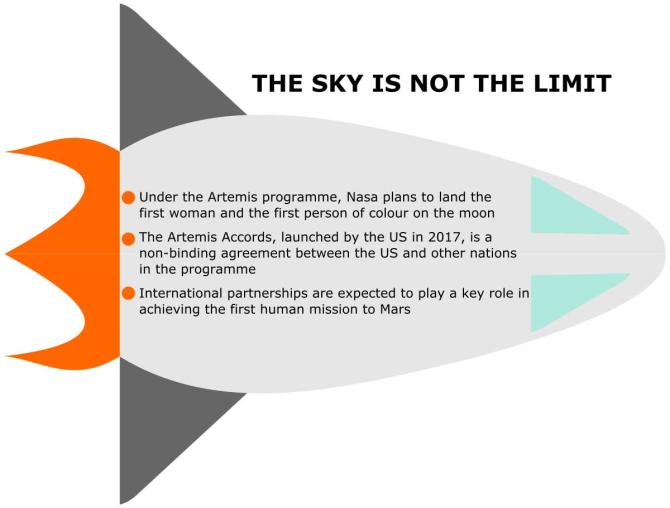 THE SKY IS NOT THE LIMIT

Under the Artemis programme, Nasa plans to land the first woman and the first person of colour on the moon

The Artemis Accords, launched by the US in 2017, is a non-binding agreement between the US and other nations in the programme

International partnerships are expected to play a key role in achieving the first human mission to Mars